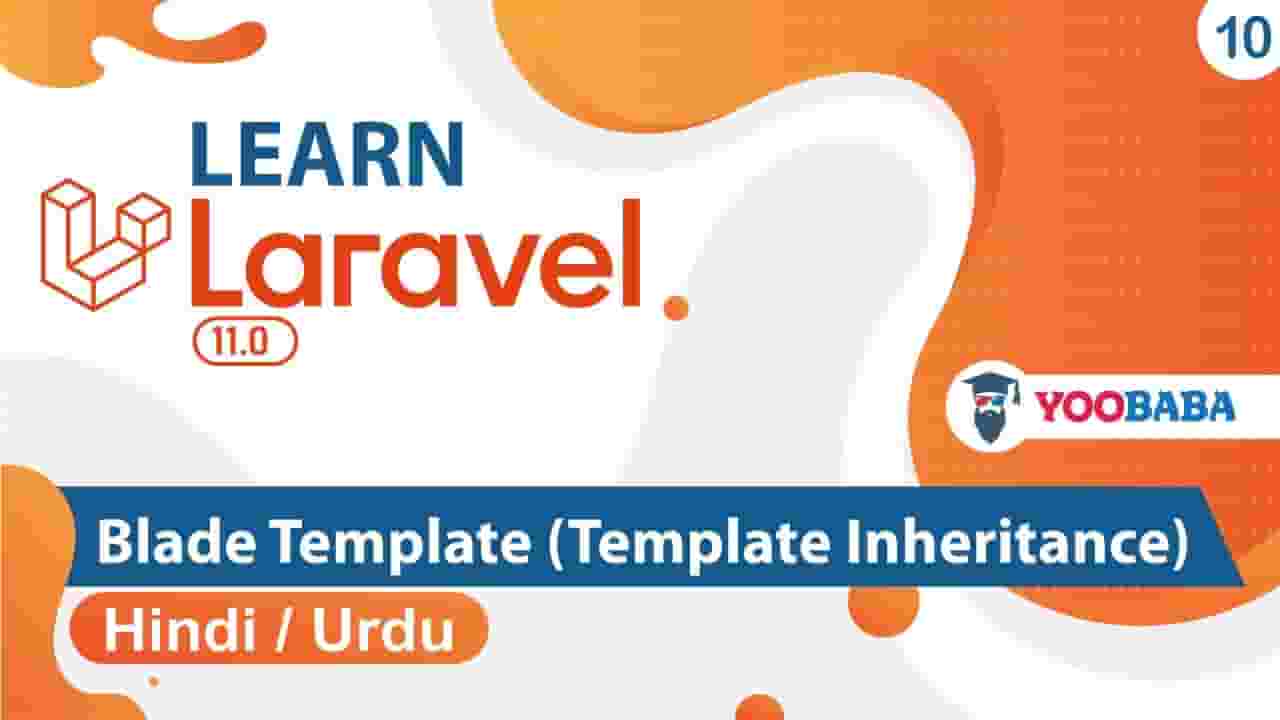 10

LEARN
Laravel
11.0

YOOBABA

Blade Template (Template Inheritance)
Hindi / Urdu